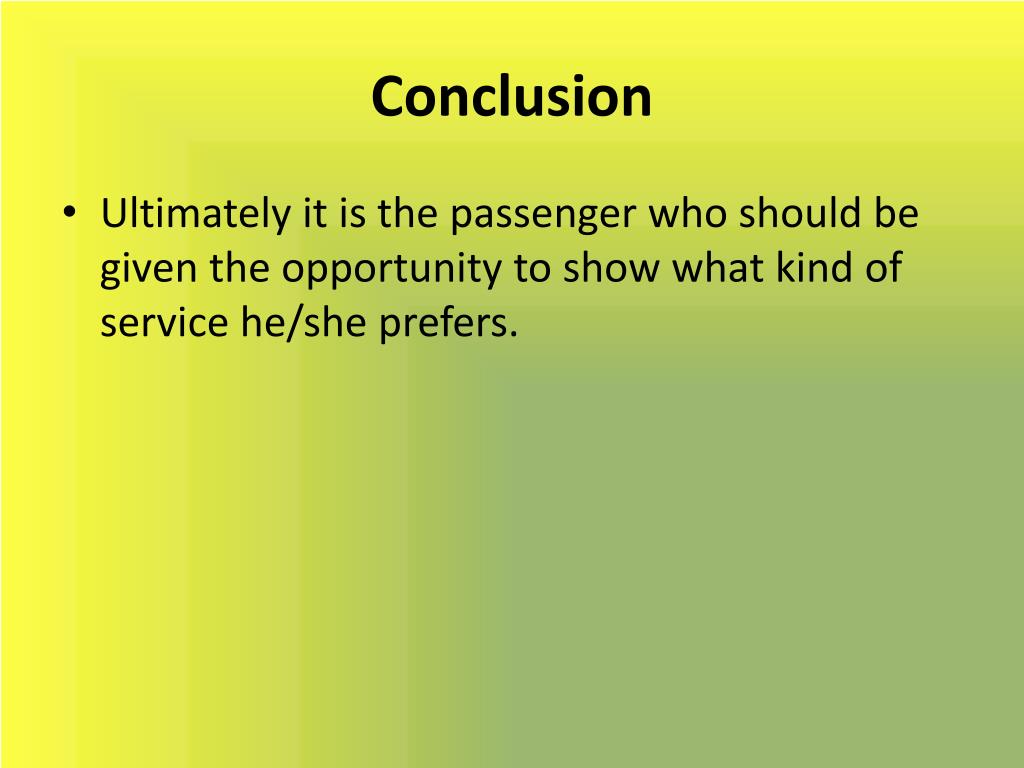 Conclusion

• Ultimately it is the passenger who should be given the opportunity to show what kind of service he/she prefers.